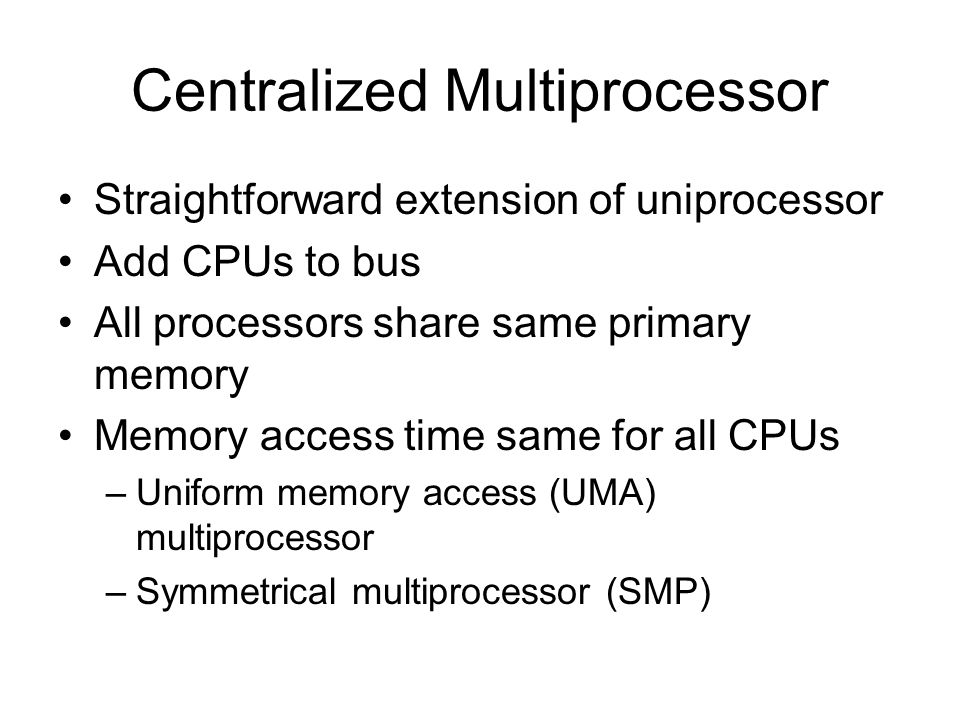 Centralized Multiprocessor

• Straightforward extension of uniprocessor
• Add CPUs to bus
• All processors share same primary memory
• Memory access time same for all CPUs
– Uniform memory access (UMA) multiprocessor
– Symmetrical multiprocessor (SMP)